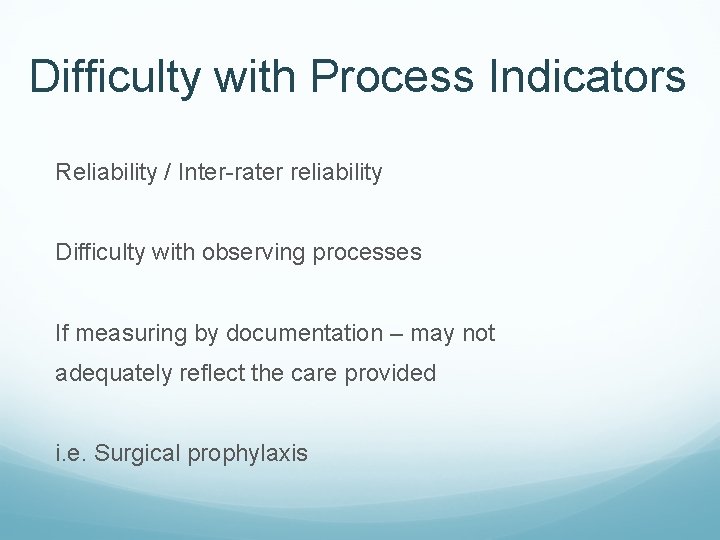 Difficulty with Process Indicators

Reliability / Inter-rater reliability

Difficulty with observing processes

If measuring by documentation – may not adequately reflect the care provided

i.e. Surgical prophylaxis